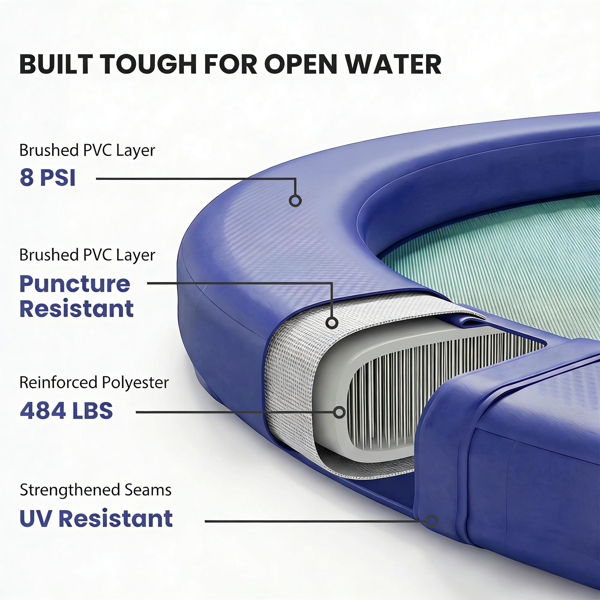 BUILT TOUGH FOR OPEN WATER

Brushed PVC Layer
8 PSI

Brushed PVC Layer
Puncture Resistant

Reinforced Polyester
484 LBS

Strengthened Seams
UV Resistant